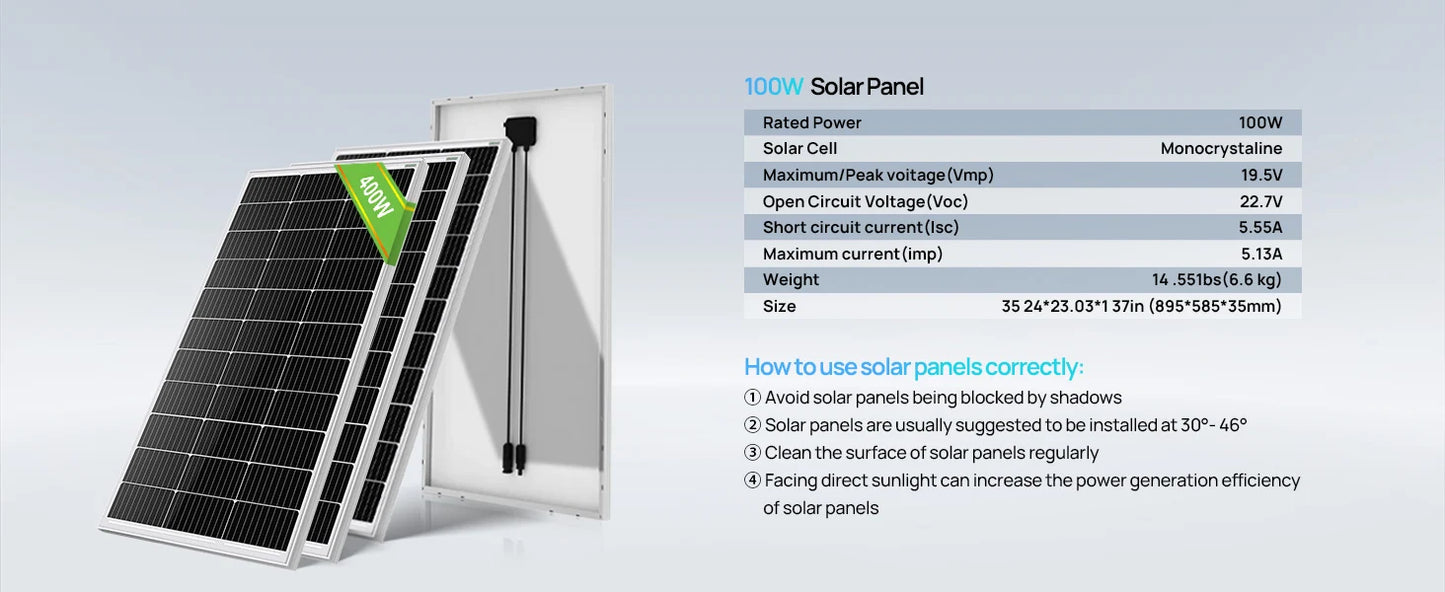 400W

100W Solar Panel

| Rated Power | 100W |
|---|---|
| Solar Cell | Monocrystaline |
| Maximum/Peak voitage(Vmp) | 19.5V |
| Open Circuit Voltage(Voc) | 22.7V |
| Short circuit current(Isc) | 5.55A |
| Maximum current(imp) | 5.13A |
| Weight | 14 .551bs(6.6 kg) |
| Size | 35 24*23.03*1 37in (895*585*35mm) |

How to use solar panels correctly:

① Avoid solar panels being blocked by shadows

② Solar panels are usually suggested to be installed at 30°- 46°

③ Clean the surface of solar panels regularly

④ Facing direct sunlight can increase the power generation efficiency of solar panels